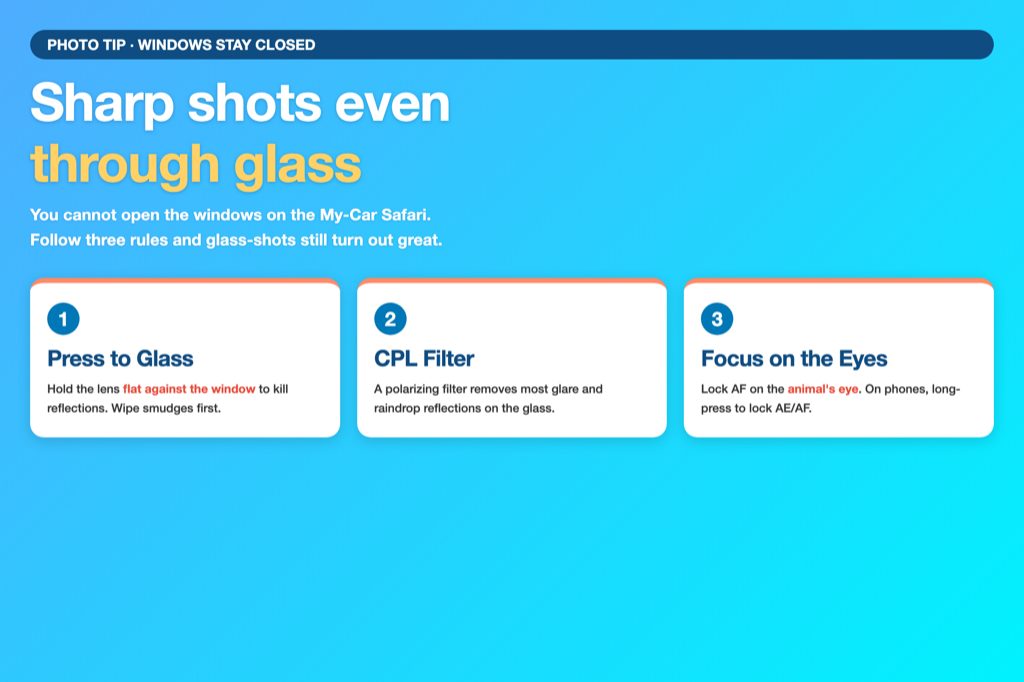 PHOTO TIP · WINDOWS STAY CLOSED

Sharp shots even
through glass

You cannot open the windows on the My-Car Safari.
Follow three rules and glass-shots still turn out great.

1

Press to Glass

Hold the lens flat against the window to kill reflections. Wipe smudges first.

2

CPL Filter

A polarizing filter removes most glare and raindrop reflections on the glass.

3

Focus on the Eyes

Lock AF on the animal's eye. On phones, long-press to lock AE/AF.